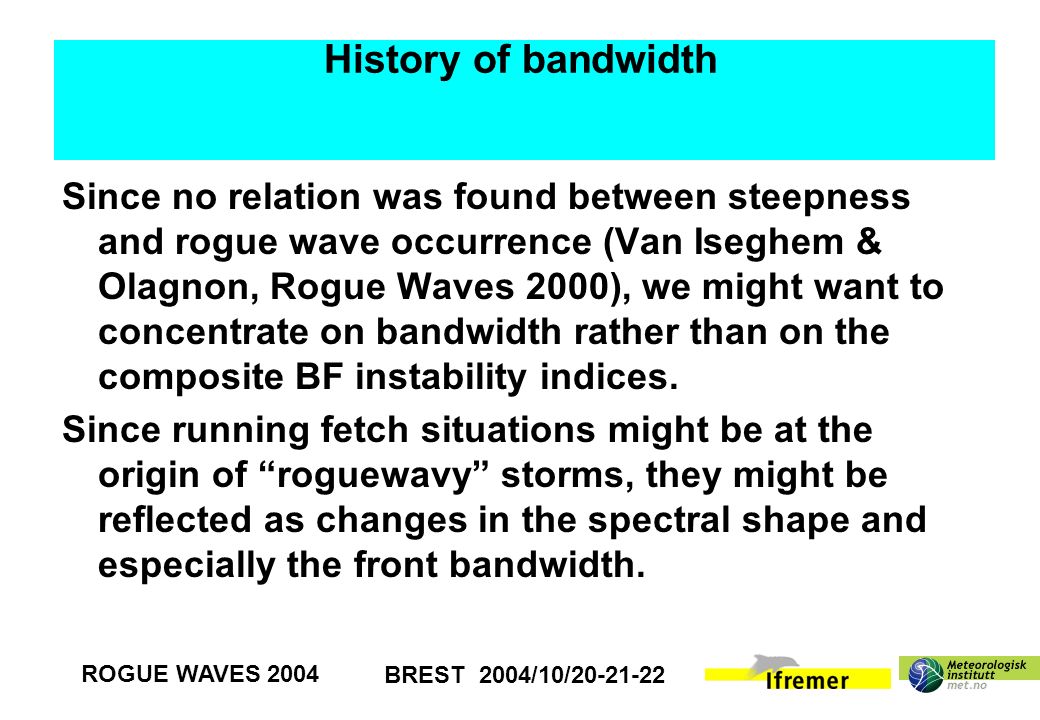 History of bandwidth

Since no relation was found between steepness and rogue wave occurrence (Van Iseghem & Olagnon, Rogue Waves 2000), we might want to concentrate on bandwidth rather than on the composite BF instability indices.

Since running fetch situations might be at the origin of “roguewavy” storms, they might be reflected as changes in the spectral shape and especially the front bandwidth.

ROGUE WAVES 2004

BREST 2004/10/20-21-22

Ifremer

Meteorologisk institutt met.no